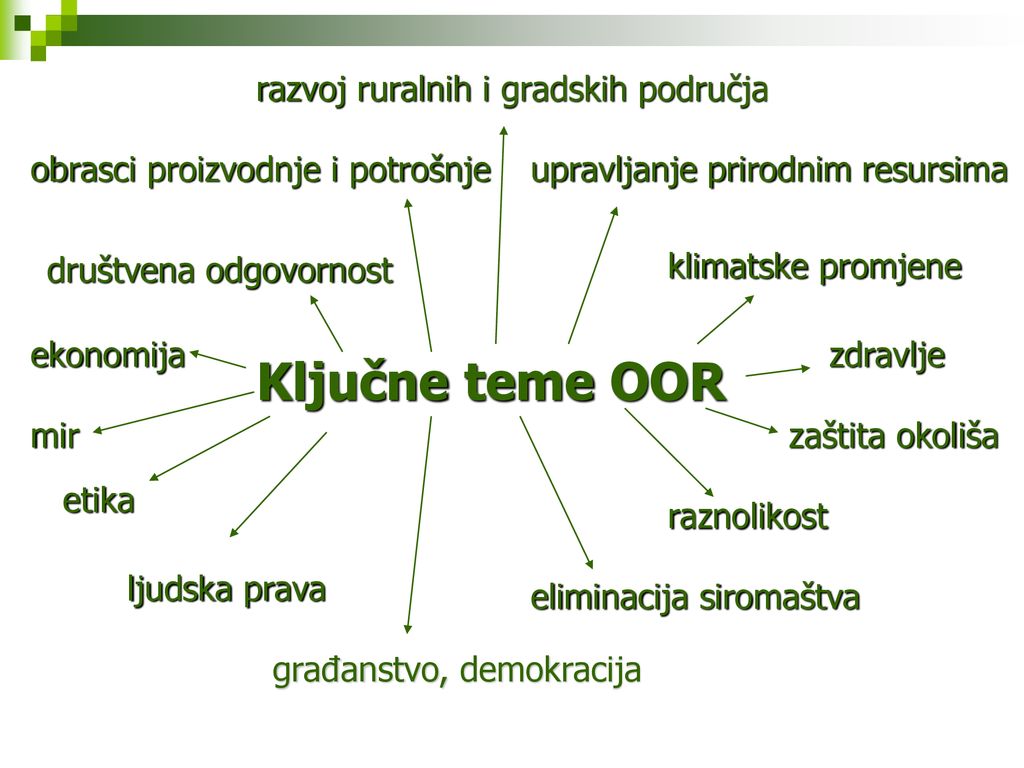 razvoj ruralnih i gradskih područja

obrasci proizvodnje i potrošnje

upravljanje prirodnim resursima

društvena odgovornost

klimatske promjene

ekonomija

Ključne teme OOR

zdravlje

mir

zaštita okoliša

etika

raznolikost

ljudska prava

eliminacija siromaštva

građanstvo, demokracija